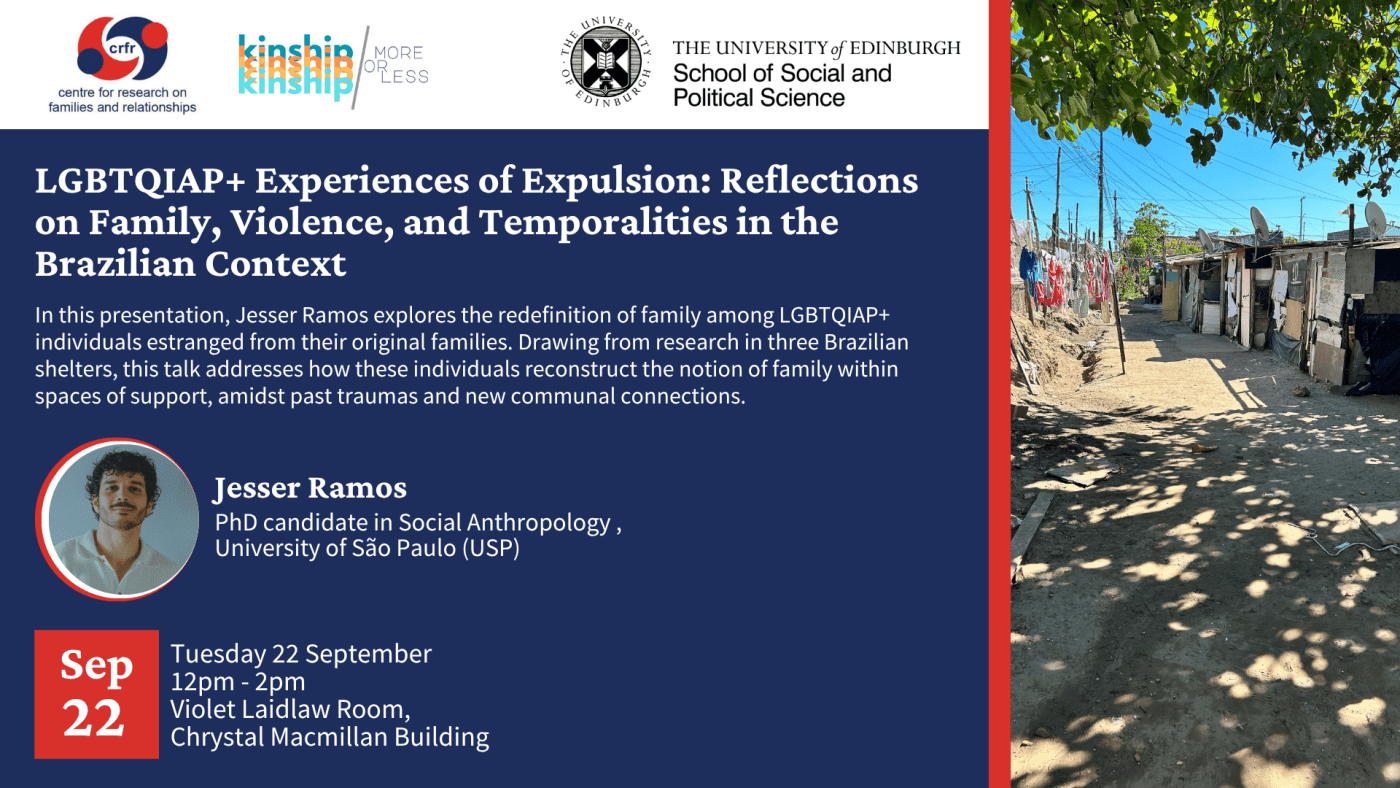 crfr
centre for research on families and relationships

kinship
kinship
kinship
MORE OR LESS

THE UNIVERSITY OF EDINBURGH

THE UNIVERSITY of EDINBURGH
School of Social and Political Science

LGBTQIAP+ Experiences of Expulsion: Reflections on Family, Violence, and Temporalities in the Brazilian Context

In this presentation, Jesser Ramos explores the redefinition of family among LGBTQIAP+ individuals estranged from their original families. Drawing from research in three Brazilian shelters, this talk addresses how these individuals reconstruct the notion of family within spaces of support, amidst past traumas and new communal connections.

Jesser Ramos
PhD candidate in Social Anthropology ,
University of São Paulo (USP)

Sep
22

Tuesday 22 September
12pm - 2pm
Violet Laidlaw Room,
Chrystal Macmillan Building